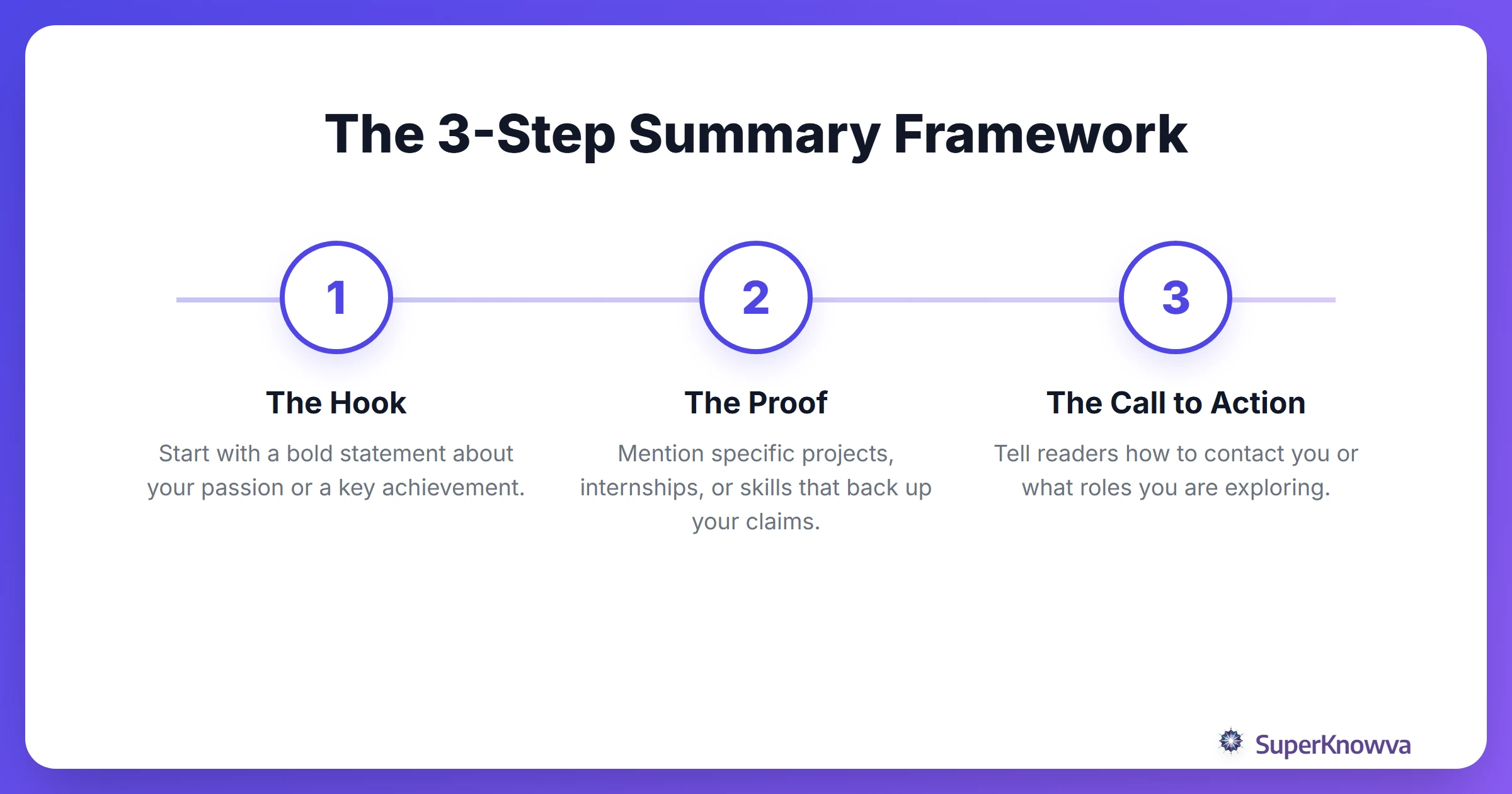 The 3-Step Summary Framework

1

The Hook

Start with a bold statement about your passion or a key achievement.

2

The Proof

Mention specific projects, internships, or skills that back up your claims.

3

The Call to Action

Tell readers how to contact you or what roles you are exploring.

SuperKnowva